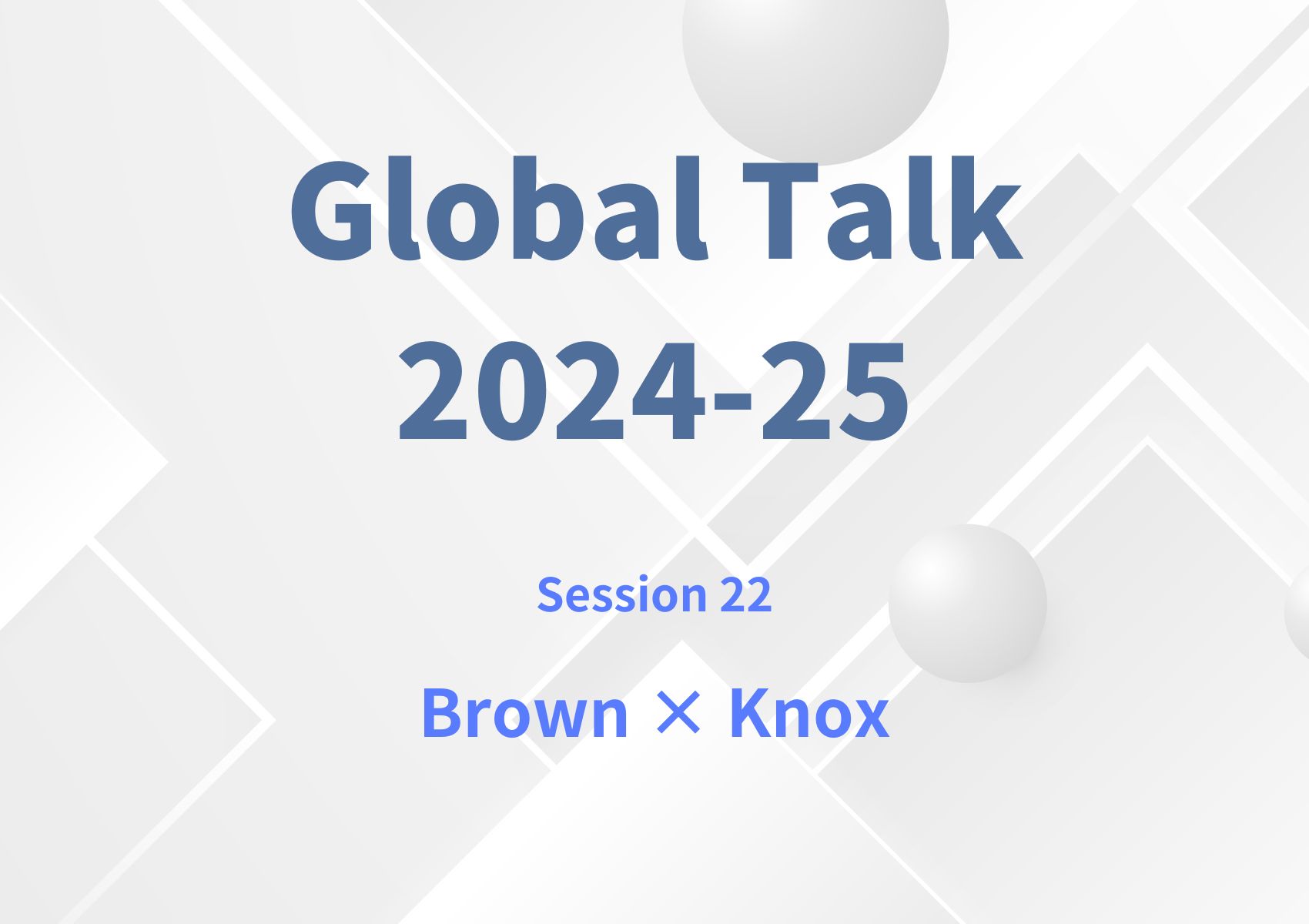 Global Talk 2024-25

Session 22

Brown × Knox